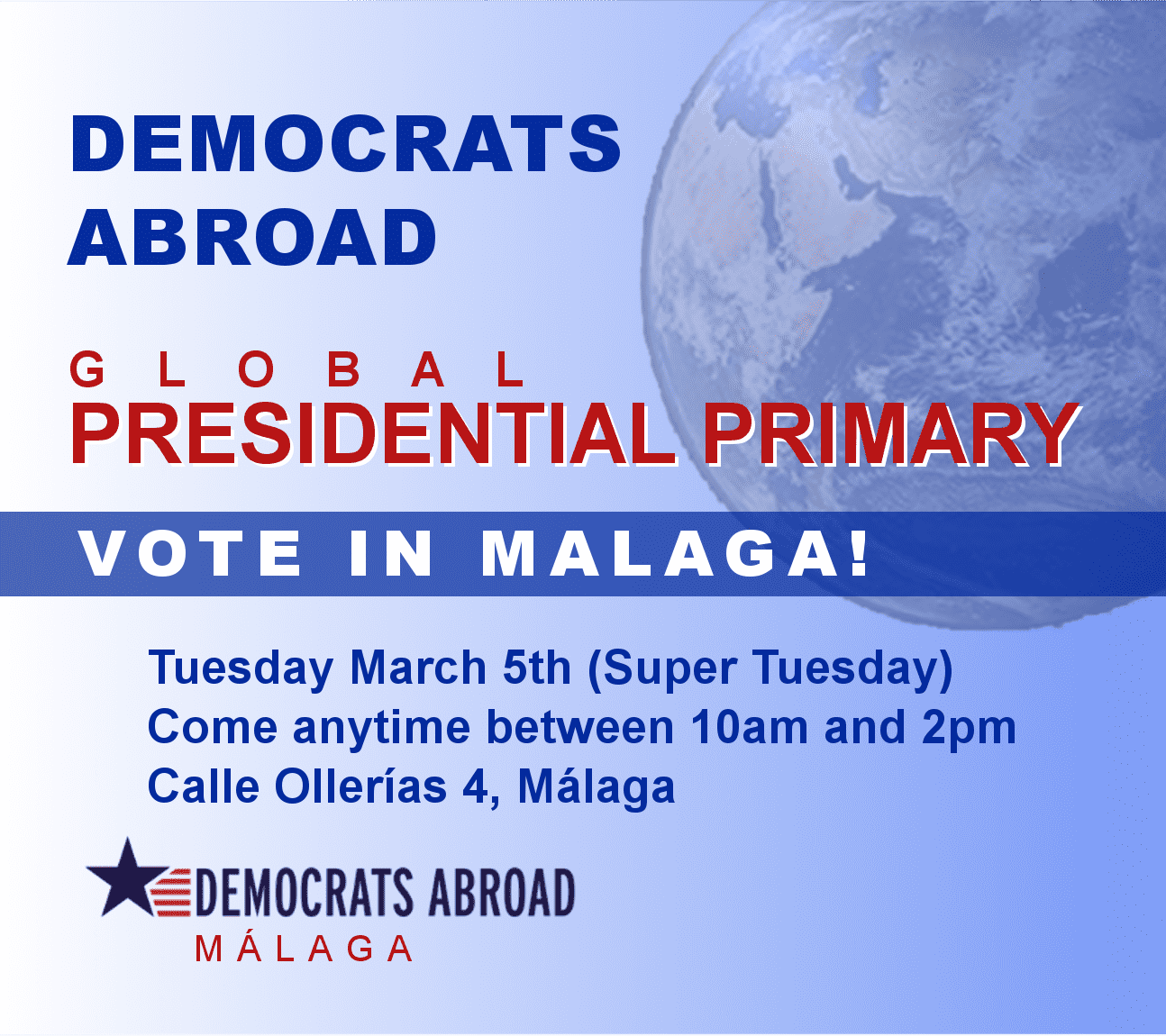 DEMOCRATS ABROAD

GLOBAL
PRESIDENTIAL PRIMARY

VOTE IN MALAGA!

Tuesday March 5th (Super Tuesday)
Come anytime between 10am and 2pm
Calle Ollerías 4, Málaga

DEMOCRATS ABROAD
MÁLAGA